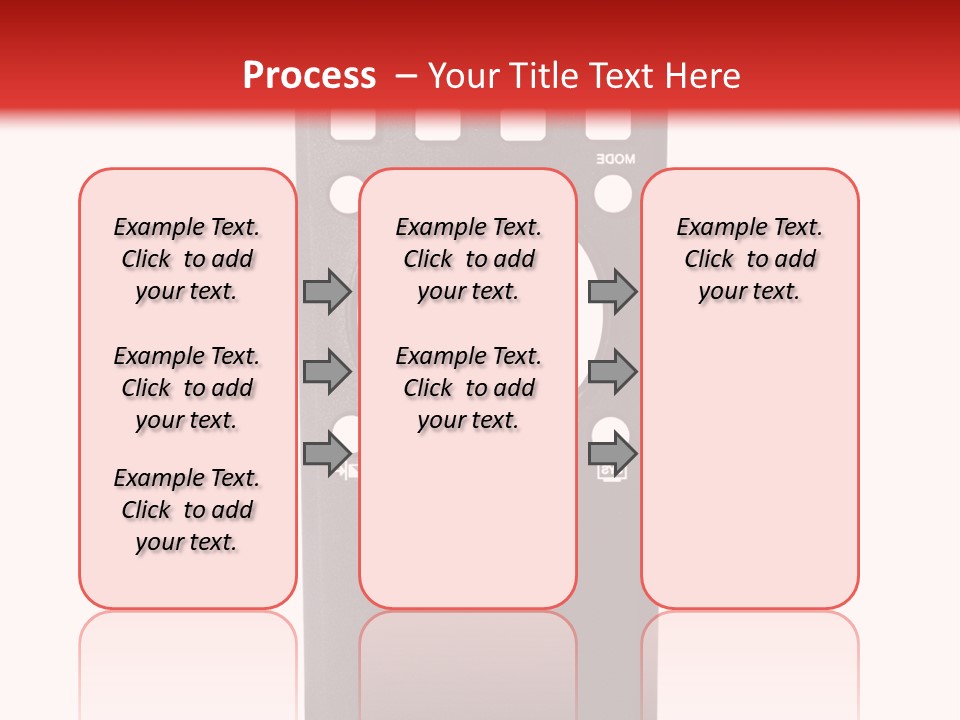 Process – Your Title Text Here

MODE

Example Text. Click to add your text.

Example Text. Click to add your text.

Example Text. Click to add your text.

Example Text. Click to add your text.

Example Text. Click to add your text.

Example Text. Click to add your text.